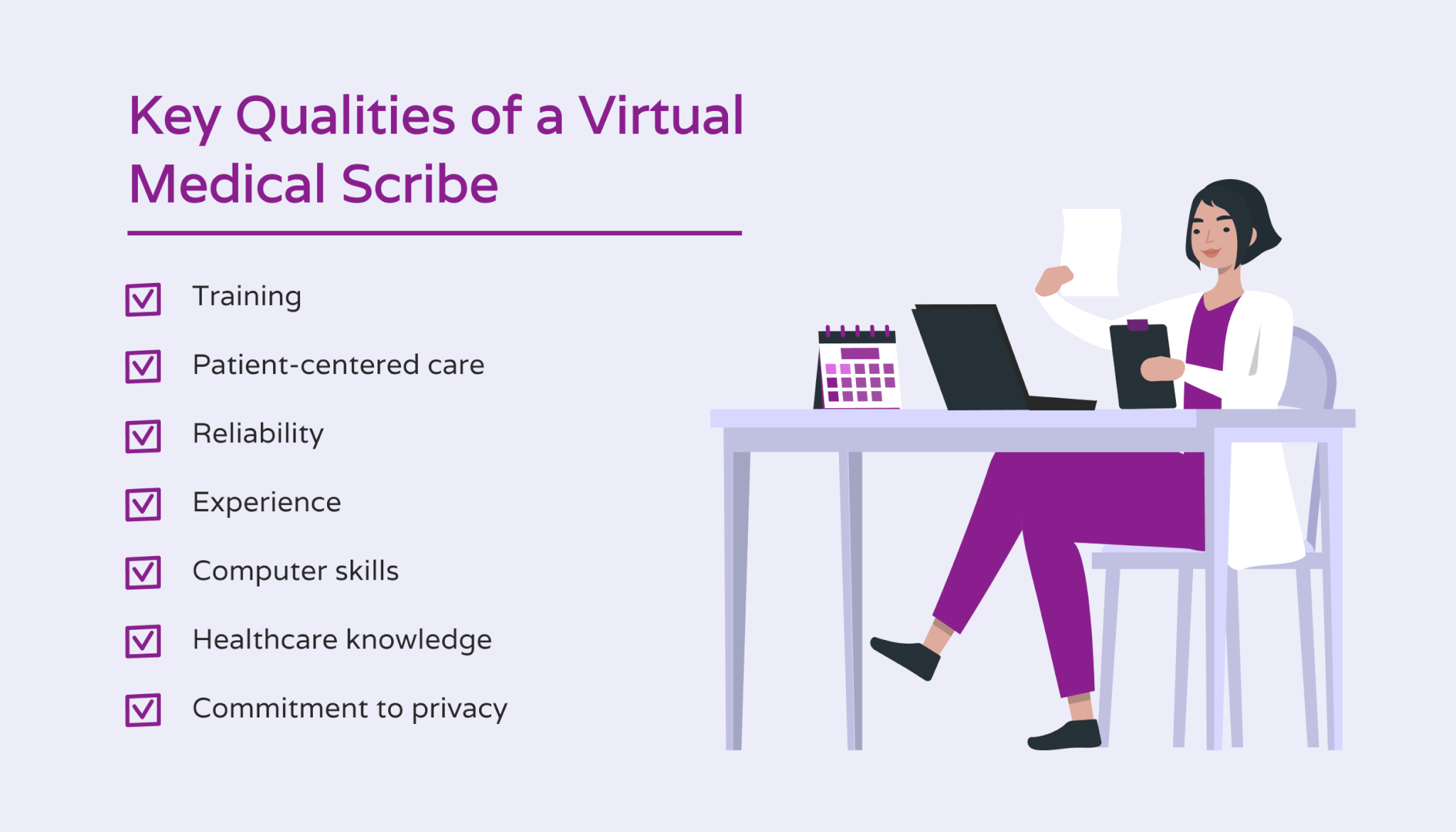 Key Qualities of a Virtual Medical Scribe

Training

Patient-centered care

Reliability

Experience

Computer skills

Healthcare knowledge

Commitment to privacy